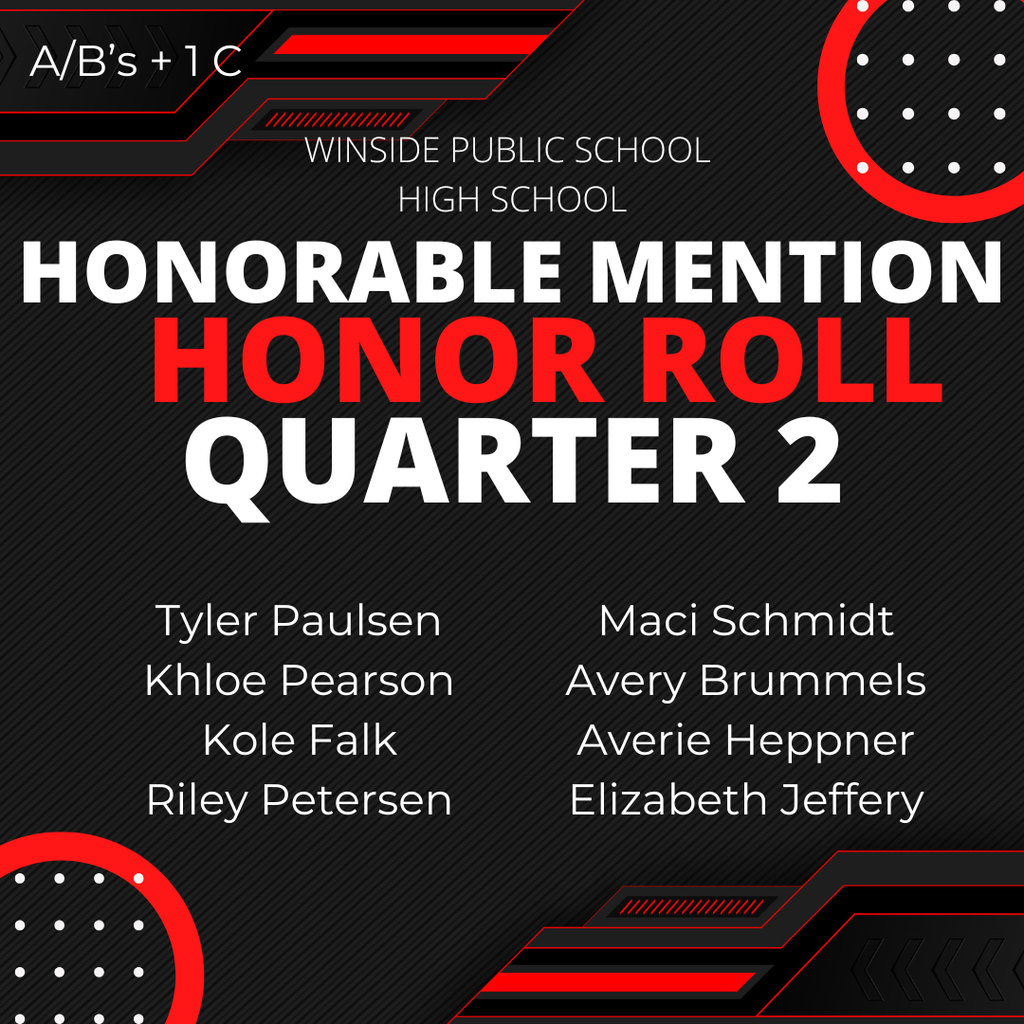 A/B's + 1 C

WINSIDE PUBLIC SCHOOL
HIGH SCHOOL

HONORABLE MENTION
HONOR ROLL
QUARTER 2

Tyler Paulsen
Khloe Pearson
Kole Falk
Riley Petersen

Maci Schmidt
Avery Brummels
Averie Heppner
Elizabeth Jeffery